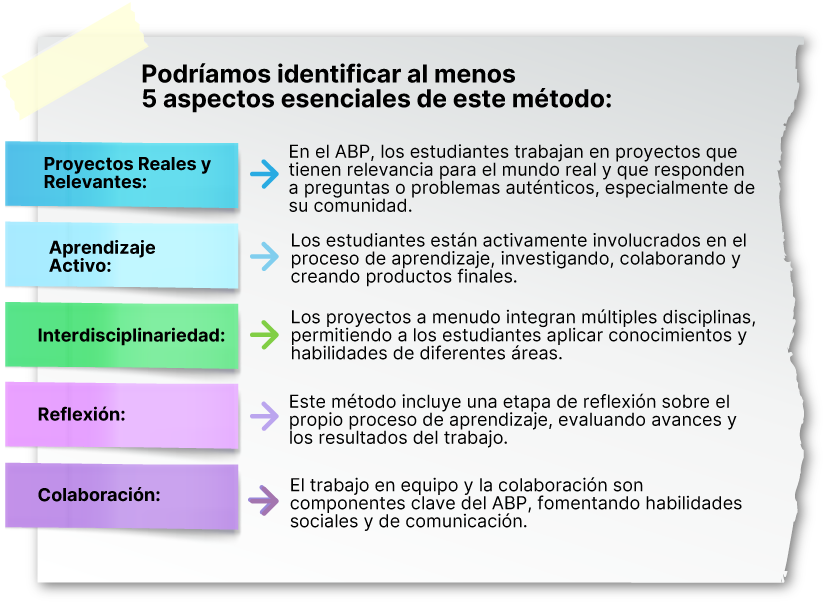 Podríamos identificar al menos 5 aspectos esenciales de este método:

Proyectos Reales y Relevantes:

En el ABP, los estudiantes trabajan en proyectos que tienen relevancia para el mundo real y que responden a preguntas o problemas auténticos, especialmente de su comunidad.

Aprendizaje Activo:

Los estudiantes están activamente involucrados en el proceso de aprendizaje, investigando, colaborando y creando productos finales.

Interdisciplinariedad:

Los proyectos a menudo integran múltiples disciplinas, permitiendo a los estudiantes aplicar conocimientos y habilidades de diferentes áreas.

Reflexión:

Este método incluye una etapa de reflexión sobre el propio proceso de aprendizaje, evaluando avances y los resultados del trabajo.

Colaboración:

El trabajo en equipo y la colaboración son componentes clave del ABP, fomentando habilidades sociales y de comunicación.